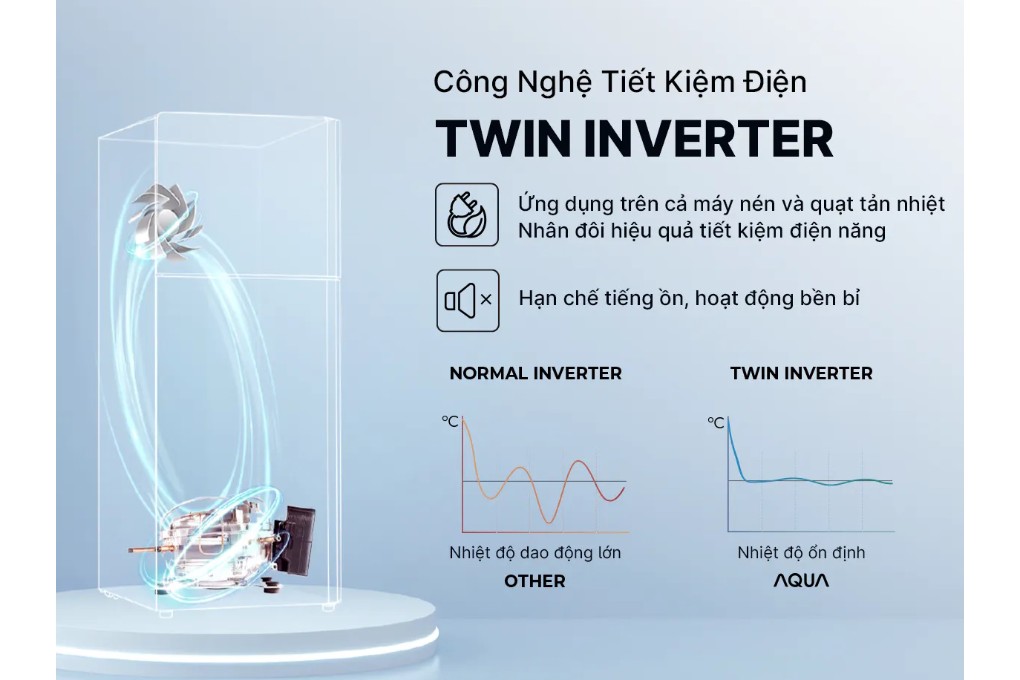 Công Nghệ Tiết Kiệm Điện
TWIN INVERTER

Ứng dụng trên cả máy nén và quạt tản nhiệt
Nhân đôi hiệu quả tiết kiệm điện năng

Hạn chế tiếng ồn, hoạt động bền bỉ

NORMAL INVERTER

°C

Nhiệt độ dao động lớn
OTHER

TWIN INVERTER

°C

Nhiệt độ ổn định
AQUA